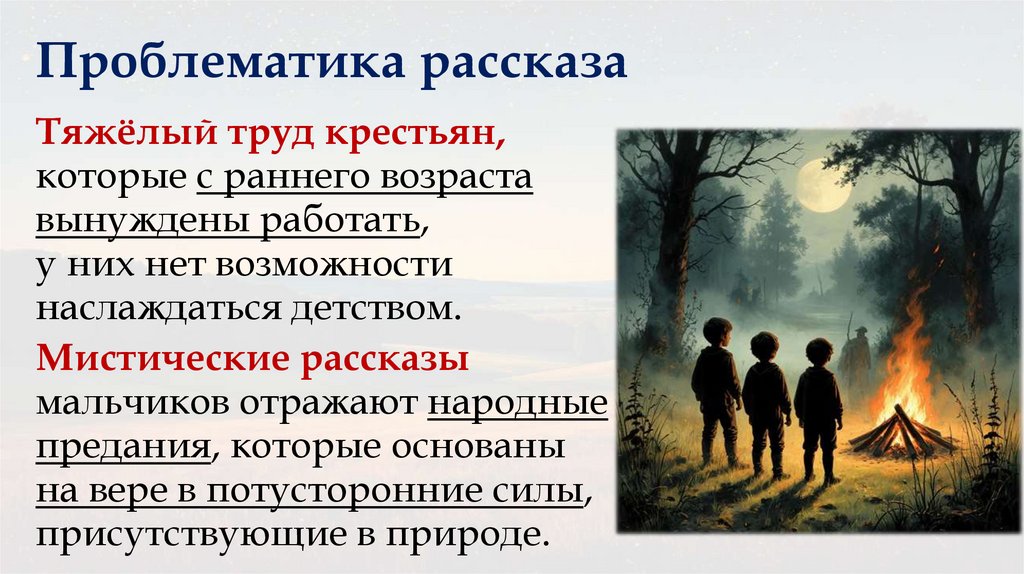 Проблематика рассказа

Тяжёлый труд крестьян, которые с раннего возраста вынуждены работать, у них нет возможности наслаждаться детством.

Мистические рассказы мальчиков отражают народные предания, которые основаны на вере в потусторонние силы, присутствующие в природе.